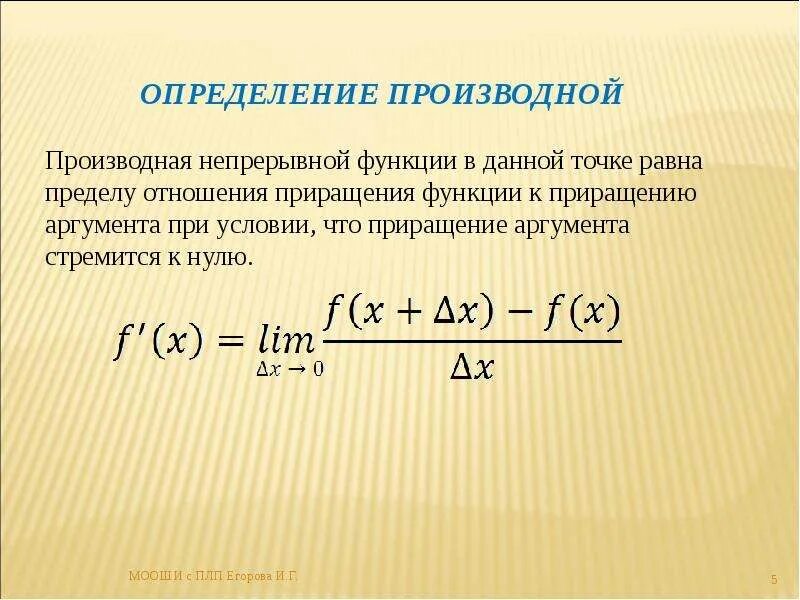 ОПРЕДЕЛЕНИЕ ПРОИЗВОДНОЙ

Производная непрерывной функции в данной точке равна пределу отношения приращения функции к приращению аргумента при условии, что приращение аргумента стремится к нулю.

$f'(x) = \lim_{\Delta x \to 0} \frac{f(x + \Delta x) - f(x)}{\Delta x}$

МООШИ с ПЛП Егорова И.Г.

5